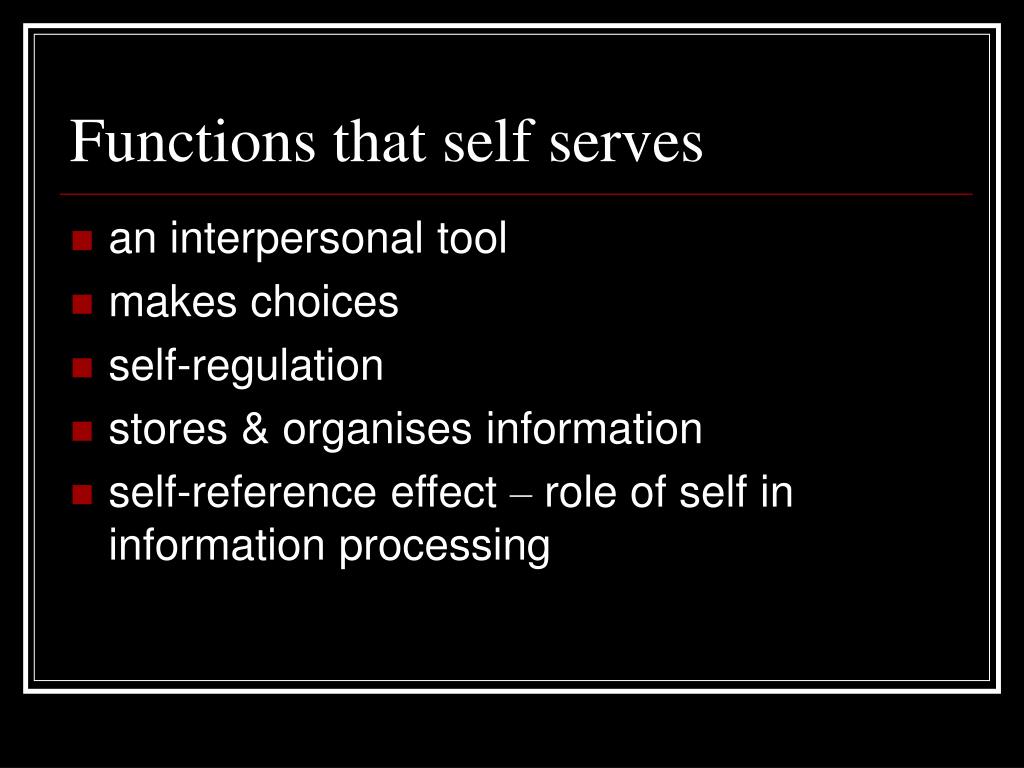 Functions that self serves

- an interpersonal tool
- makes choices
- self-regulation
- stores & organises information
- self-reference effect – role of self in information processing